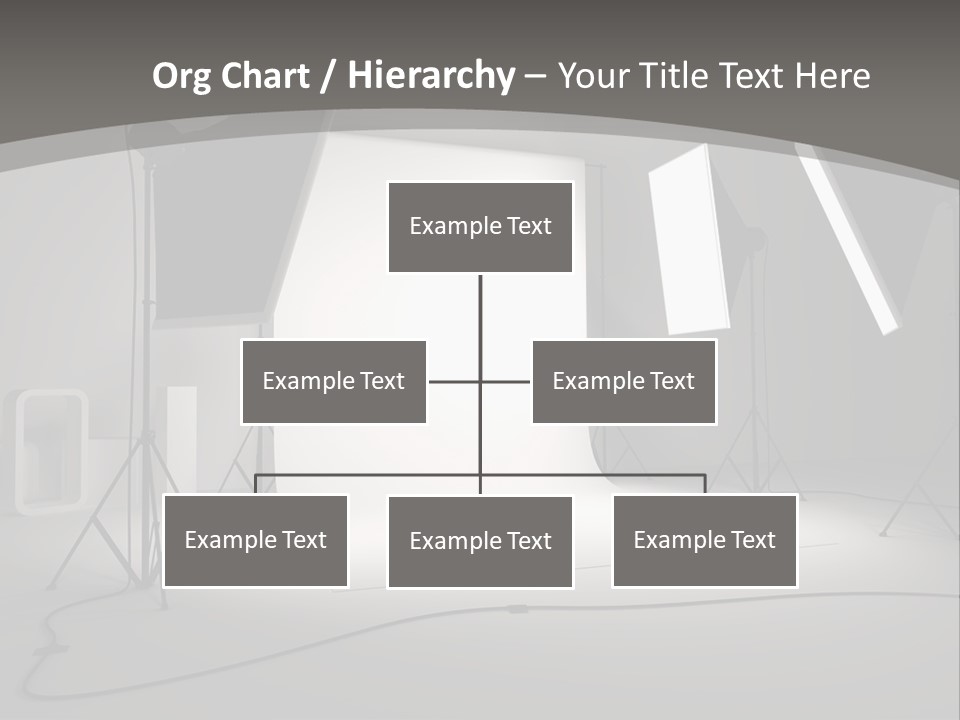 Org Chart / Hierarchy – Your Title Text Here

Example Text

Example Text

Example Text

Example Text

Example Text

Example Text